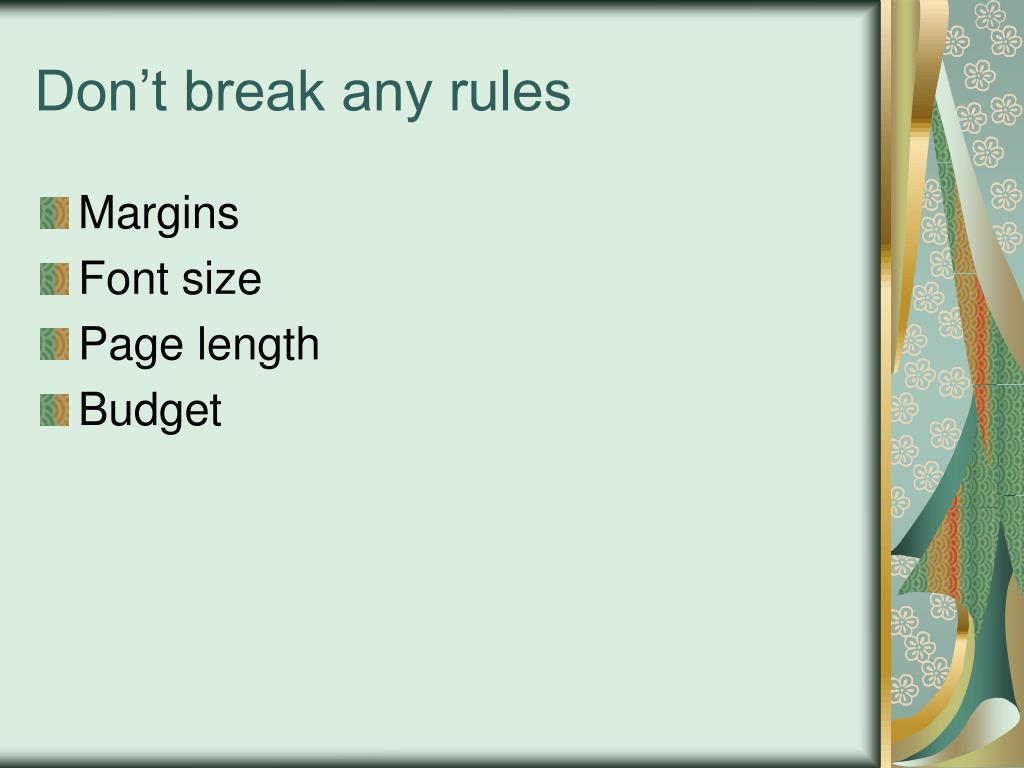 Don’t break any rules

Margins
Font size
Page length
Budget